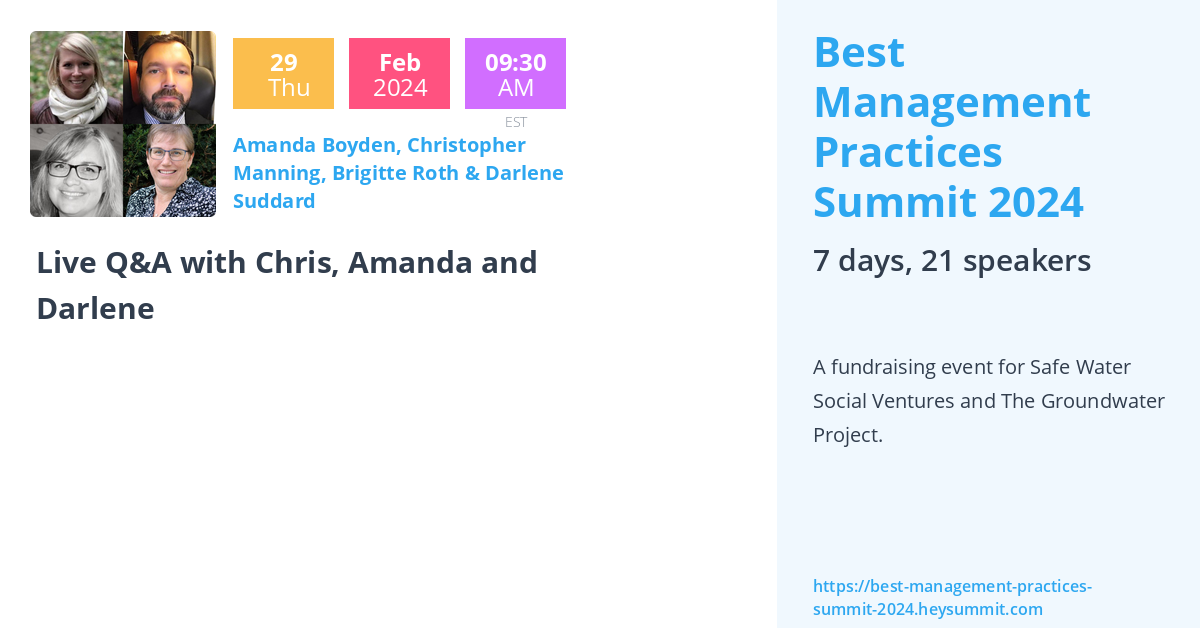 29
Thu

Feb
2024

09:30
AM
EST

Amanda Boyden, Christopher Manning, Brigitte Roth & Darlene Suddard

Live Q&A with Chris, Amanda and Darlene

Best Management Practices Summit 2024

7 days, 21 speakers

A fundraising event for Safe Water Social Ventures and The Groundwater Project.

https://best-management-practices-summit-2024.heysummit.com